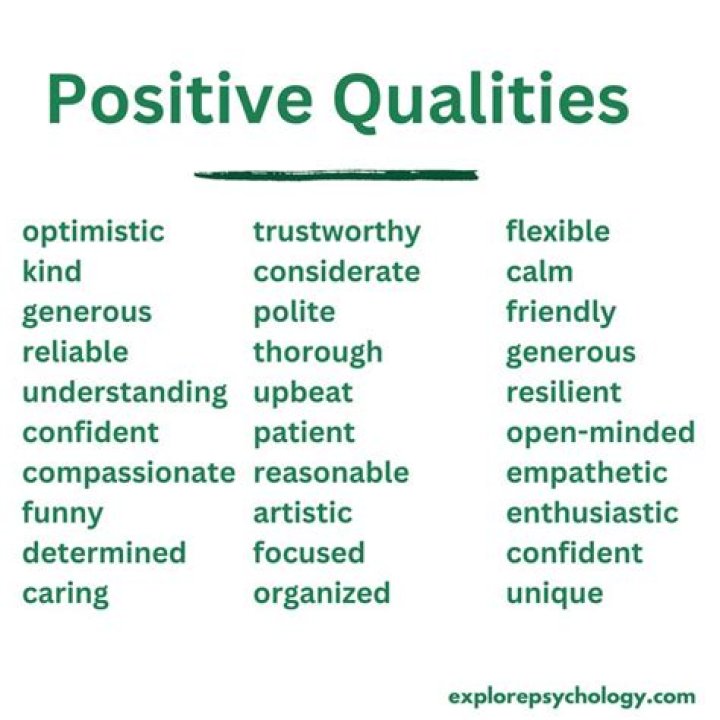 Positive Qualities

optimistic
kind
generous
reliable
understanding
confident
compassionate
funny
determined
caring

trustworthy
considerate
polite
thorough
upbeat
patient
reasonable
artistic
focused
organized

flexible
calm
friendly
generous
resilient
open-minded
empathetic
enthusiastic
confident
unique

explorepsychology.com